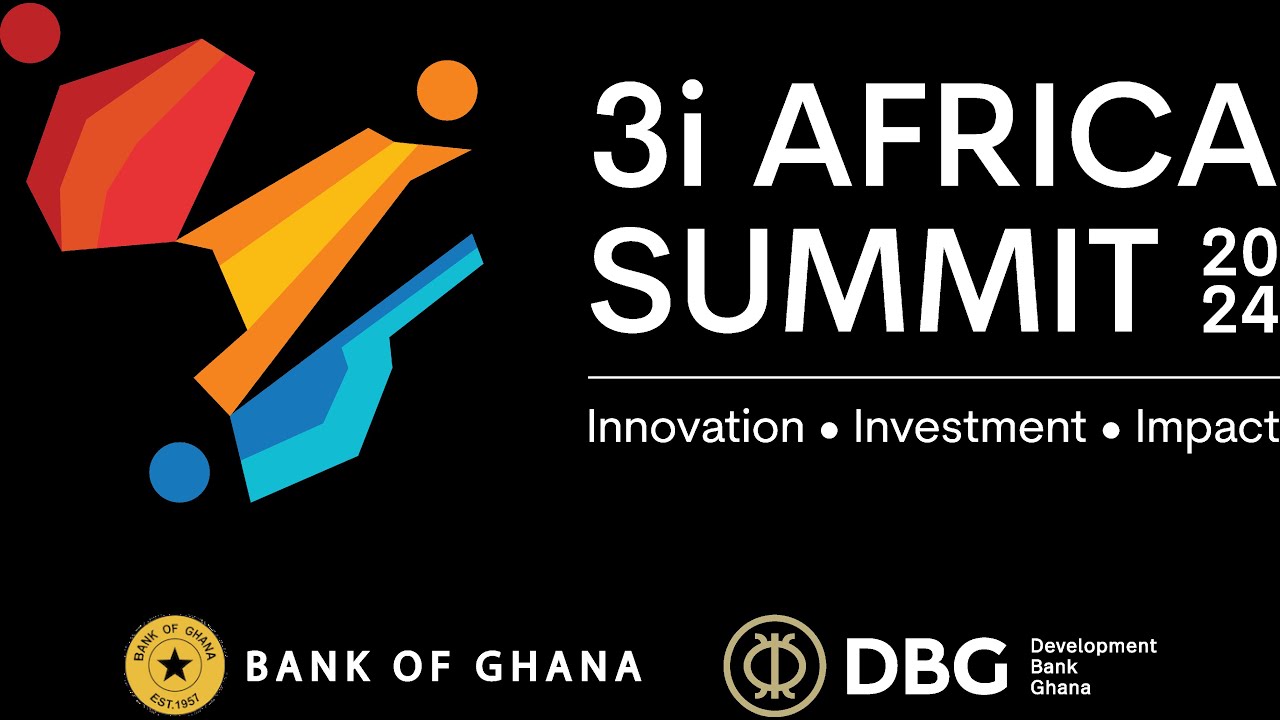 3i AFRICA SUMMIT 20 24

Innovation • Investment • Impact

BANK OF GHANA EST.1957

BANK OF GHANA

DBG Development Bank Ghana